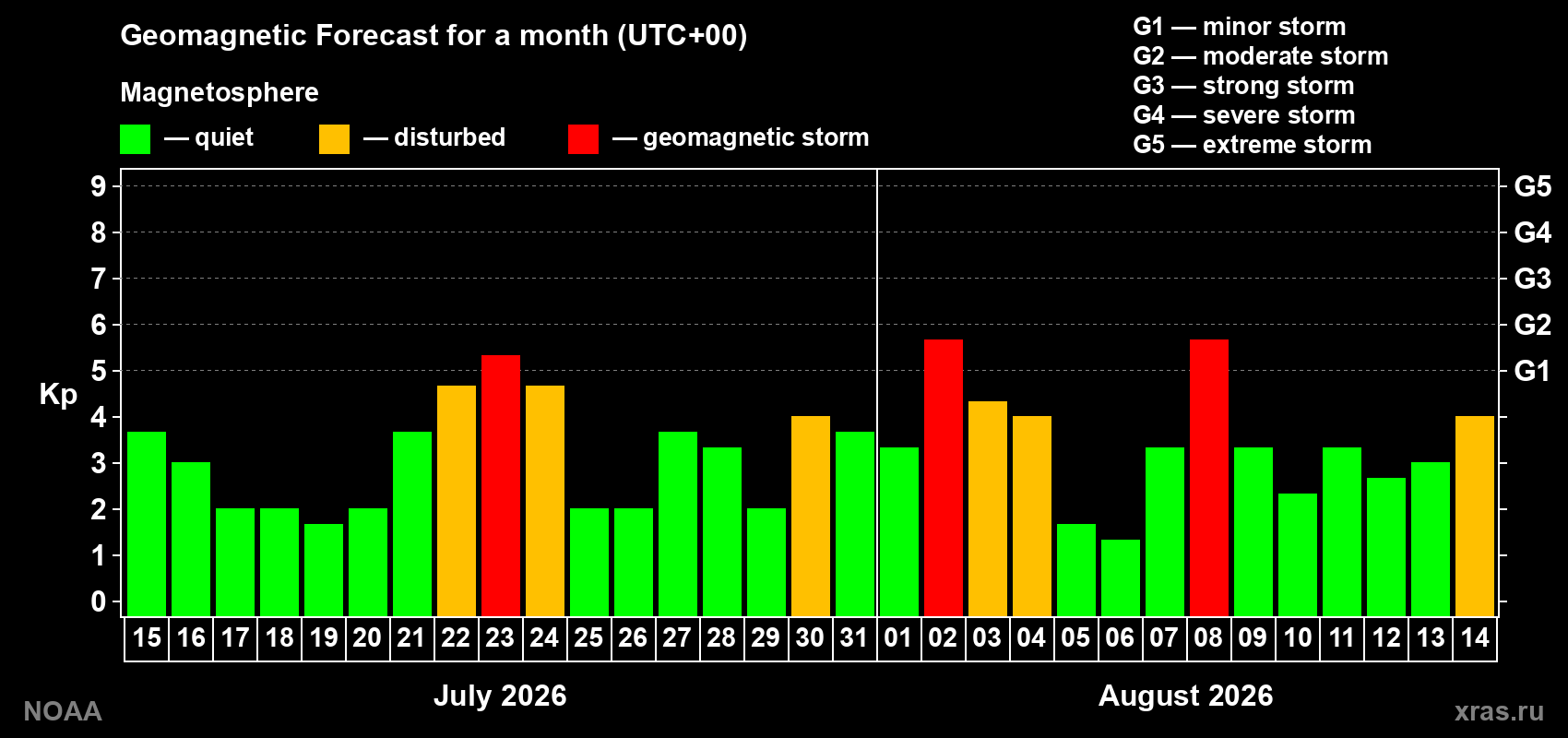 Geomagnetic Forecast for a month (UTC+00)

Magnetosphere

— quiet — disturbed — geomagnetic storm

G1 — minor storm
G2 — moderate storm
G3 — strong storm
G4 — severe storm
G5 — extreme storm

Kp

9
8
7
6
5
4
3
2
1
0

G5
G4
G3
G2
G1

15 16 17 18 19 20 21 22 23 24 25 26 27 28 29 30 31 01 02 03 04 05 06 07 08 09 10 11 12 13 14

July 2026

August 2026

NOAA

xras.ru